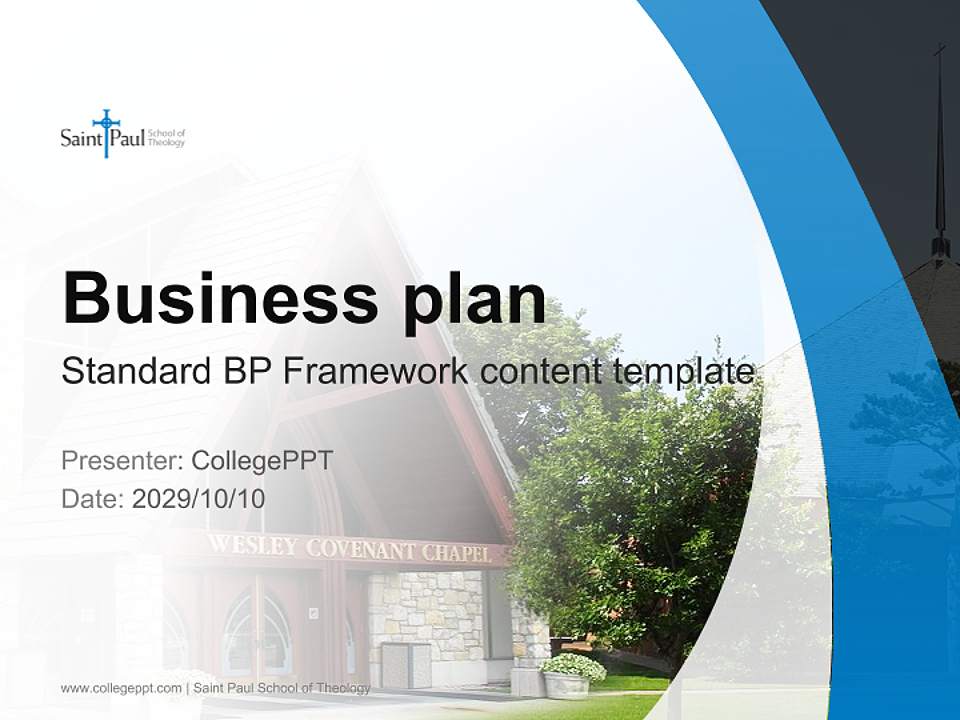 Saint Paul School of Theology

Business plan

Standard BP Framework content template

Presenter: CollegePPT
Date: 2029/10/10

WESLEY COVENANT CHAPEL

www.collegeppt.com | Saint Paul School of Theology